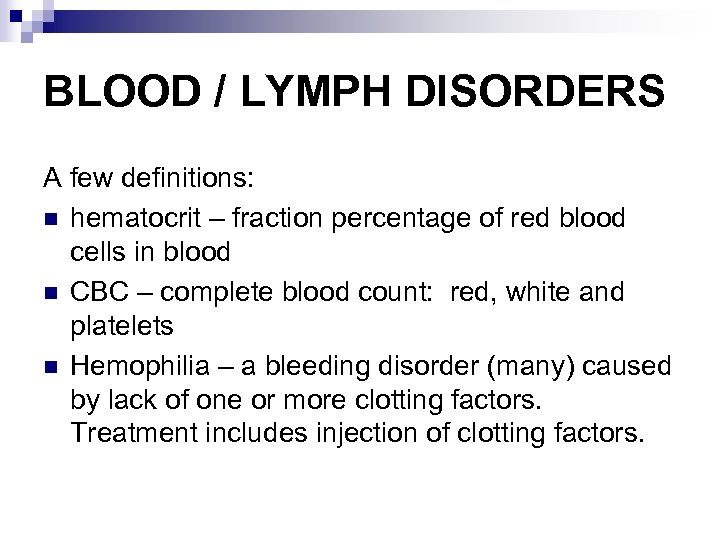 BLOOD / LYMPH DISORDERS

A few definitions:

- hematocrit – fraction percentage of red blood cells in blood
- CBC – complete blood count: red, white and platelets
- Hemophilia – a bleeding disorder (many) caused by lack of one or more clotting factors. Treatment includes injection of clotting factors.